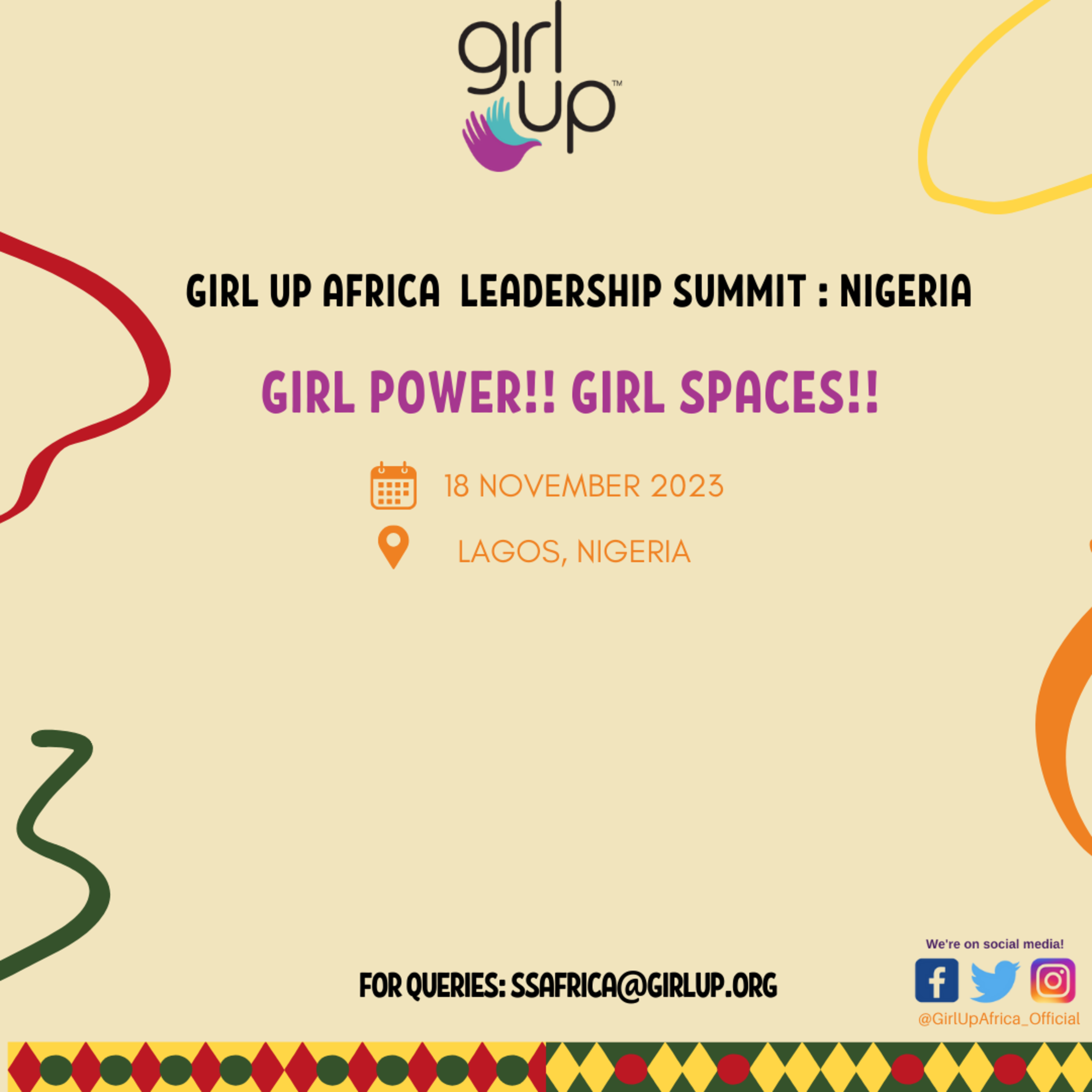 girl up™

GIRL UP AFRICA LEADERSHIP SUMMIT : NIGERIA

GIRL POWER!! GIRL SPACES!!

18 NOVEMBER 2023

LAGOS, NIGERIA

FOR QUERIES: SSAFRICA@GIRLUP.ORG

We're on social media!

@GirlUpAfrica_Official